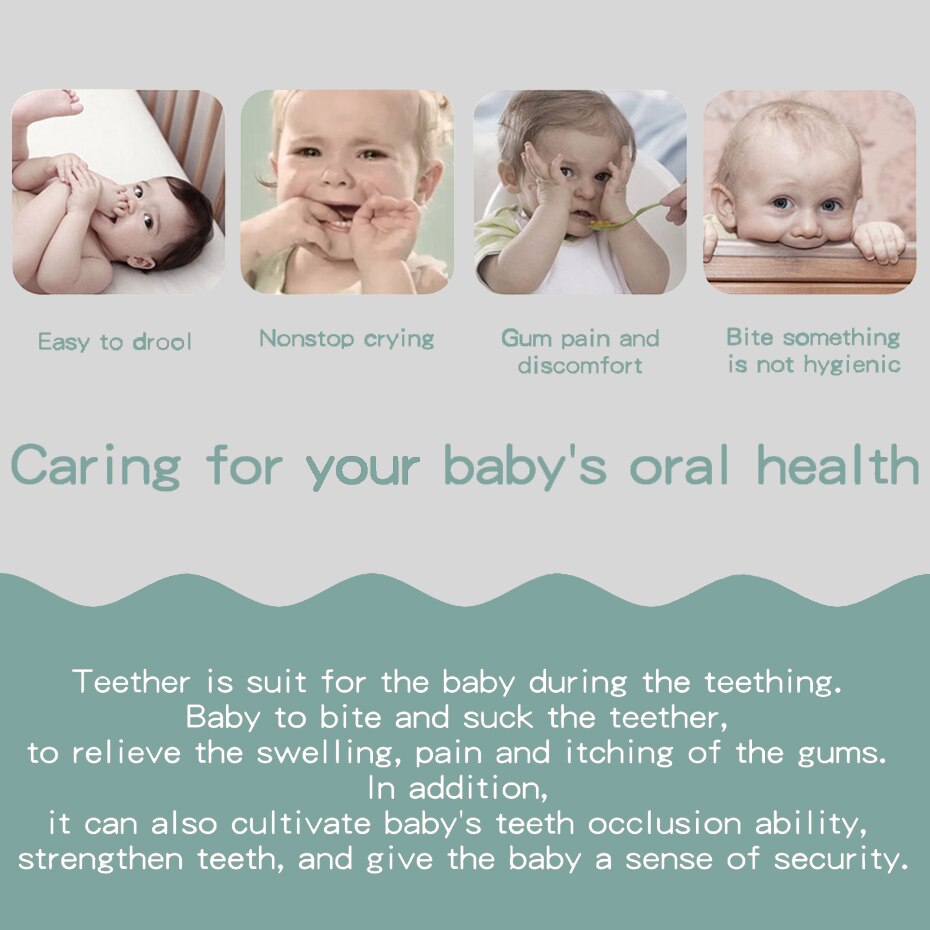 Easy to drool

Nonstop crying

Gum pain and discomfort

Bite something is not hygienic

Caring for your baby's oral health

Teether is suit for the baby during the teething.
Baby to bite and suck the teether,
to relieve the swelling, pain and itching of the gums.
In addition,
it can also cultivate baby's teeth occlusion ability,
strengthen teeth, and give the baby a sense of security.